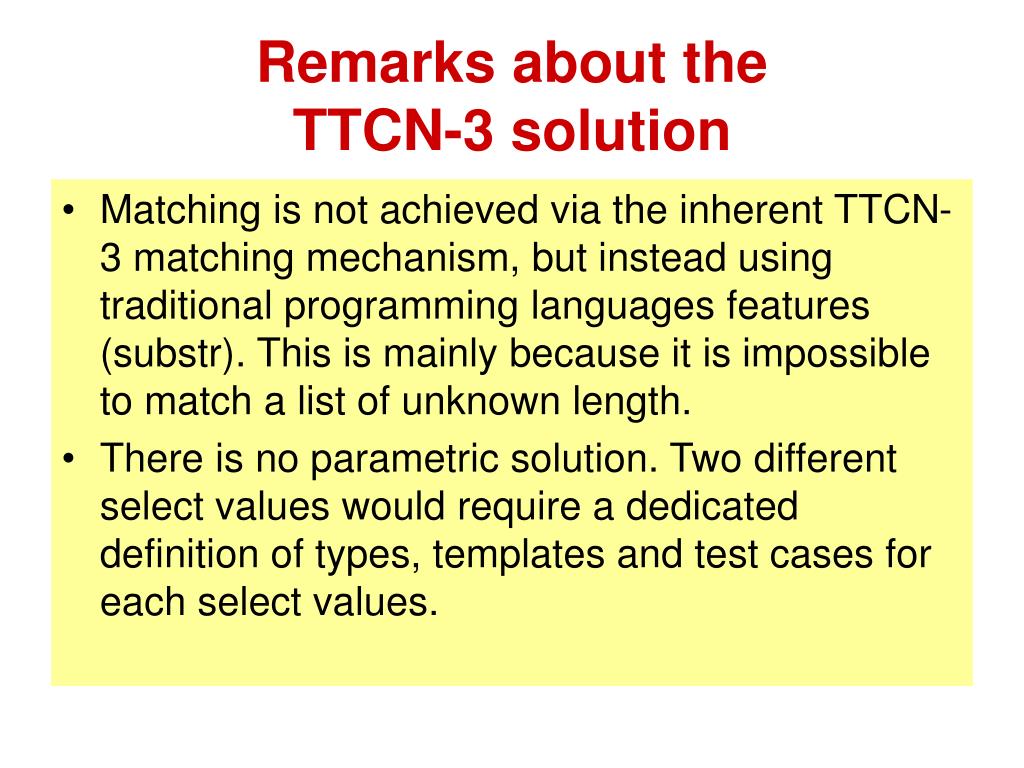 Remarks about the TTCN-3 solution

• Matching is not achieved via the inherent TTCN-3 matching mechanism, but instead using traditional programming languages features (substr). This is mainly because it is impossible to match a list of unknown length.

• There is no parametric solution. Two different select values would require a dedicated definition of types, templates and test cases for each select values.